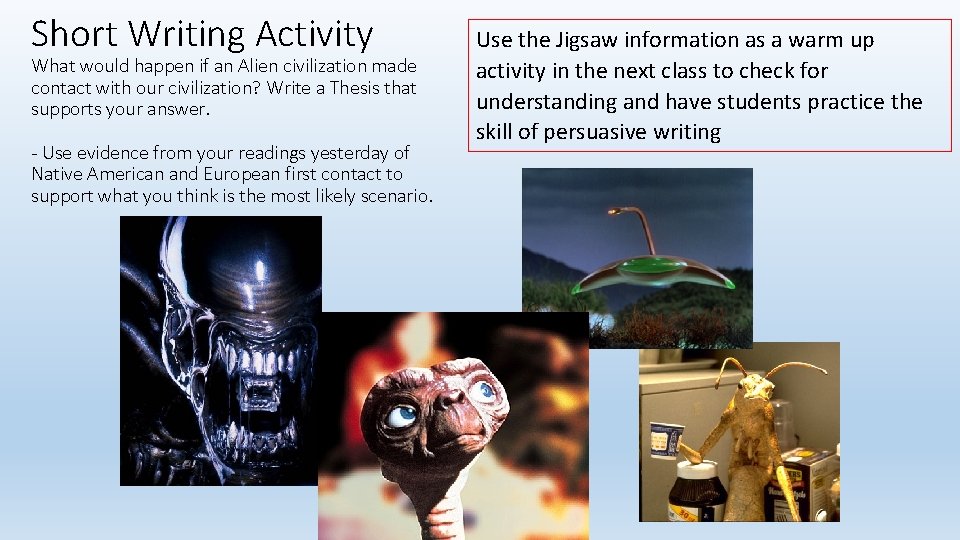 Short Writing Activity

What would happen if an Alien civilization made contact with our civilization? Write a Thesis that supports your answer.

- Use evidence from your readings yesterday of Native American and European first contact to support what you think is the most likely scenario.

Use the Jigsaw information as a warm up activity in the next class to check for understanding and have students practice the skill of persuasive writing